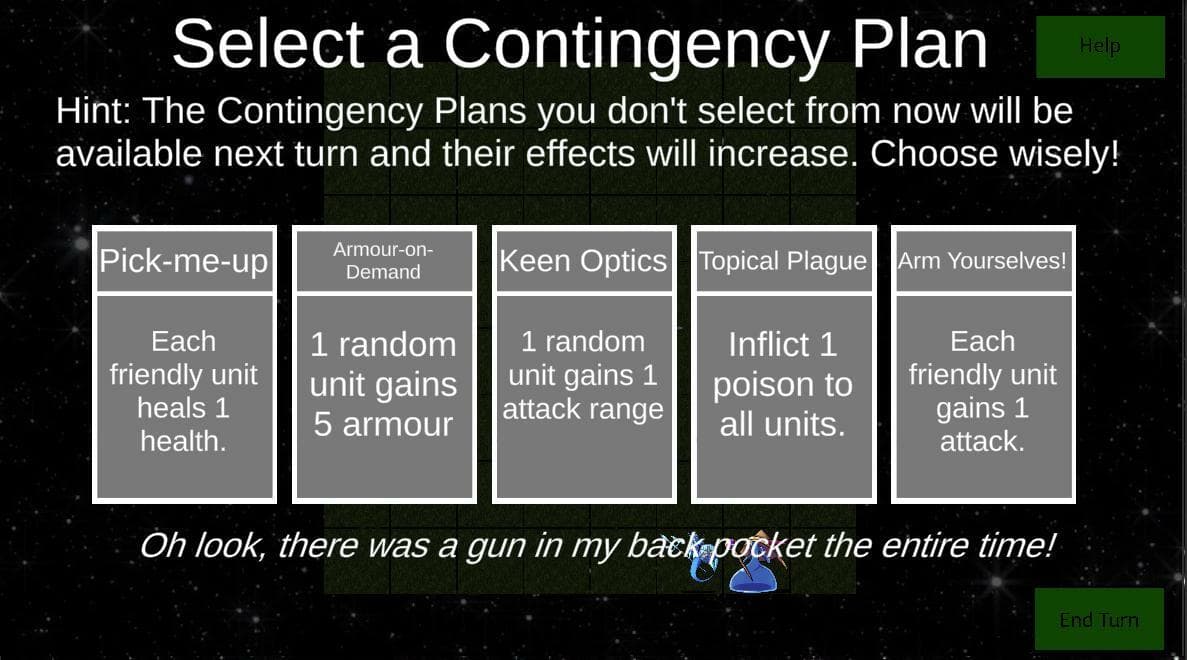 Select a Contingency Plan

Help

Hint: The Contingency Plans you don't select from now will be available next turn and their effects will increase. Choose wisely!

Pick-me-up

Each friendly unit heals 1 health.

Armour-on-Demand

1 random unit gains 5 armour

Keen Optics

1 random unit gains 1 attack range

Topical Plague

Inflict 1 poison to all units.

Arm Yourselves!

Each friendly unit gains 1 attack.

Oh look, there was a gun in my back pocket the entire time!

End Turn